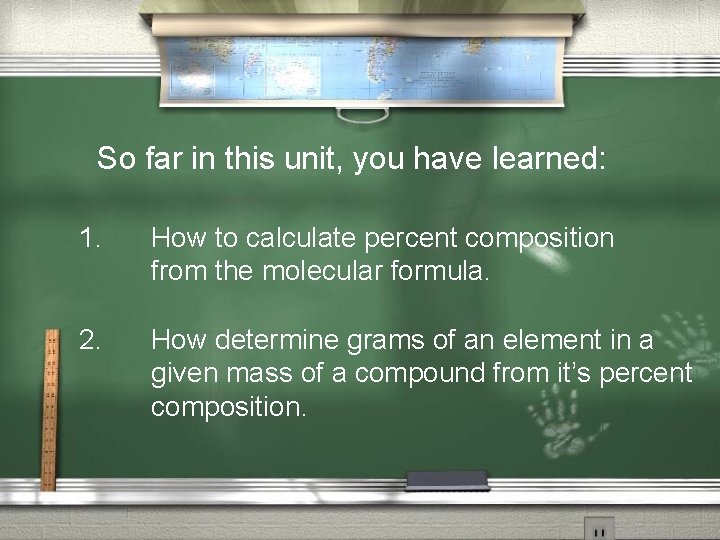 So far in this unit, you have learned:

1. How to calculate percent composition from the molecular formula.

2. How determine grams of an element in a given mass of a compound from it's percent composition.